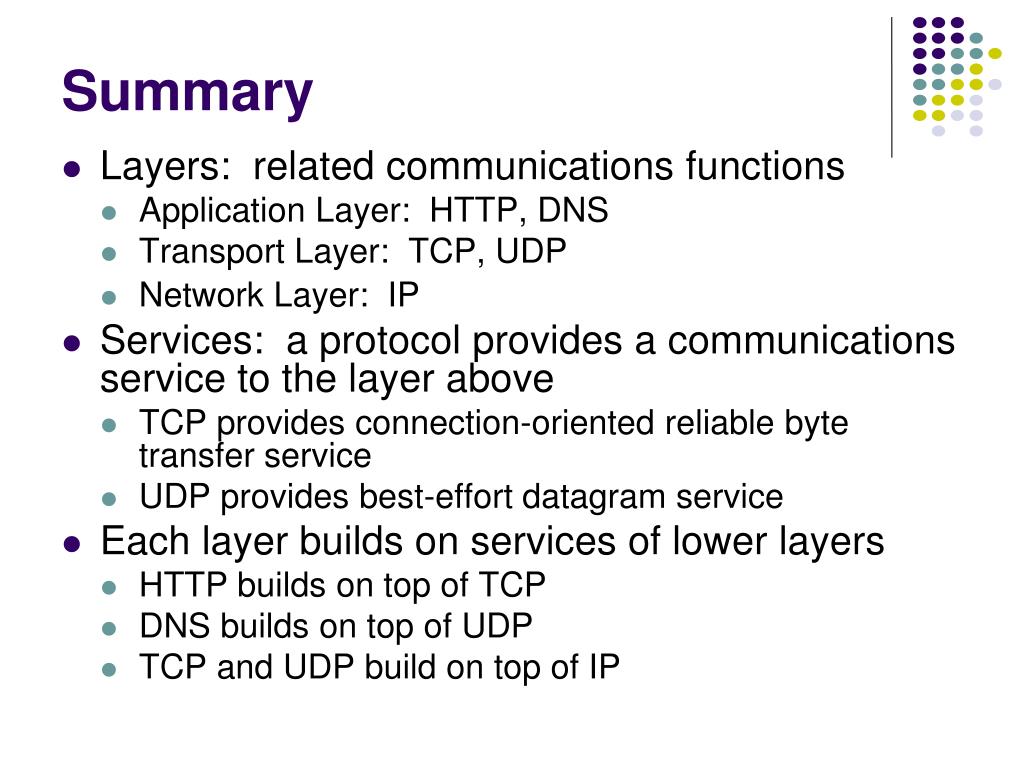 Summary

- Layers:  related communications functions
  - Application Layer:  HTTP, DNS
  - Transport Layer:  TCP, UDP
  - Network Layer:  IP
- Services:  a protocol provides a communications service to the layer above
  - TCP provides connection-oriented reliable byte transfer service
  - UDP provides best-effort datagram service
- Each layer builds on services of lower layers
  - HTTP builds on top of TCP
  - DNS builds on top of UDP
  - TCP and UDP build on top of IP